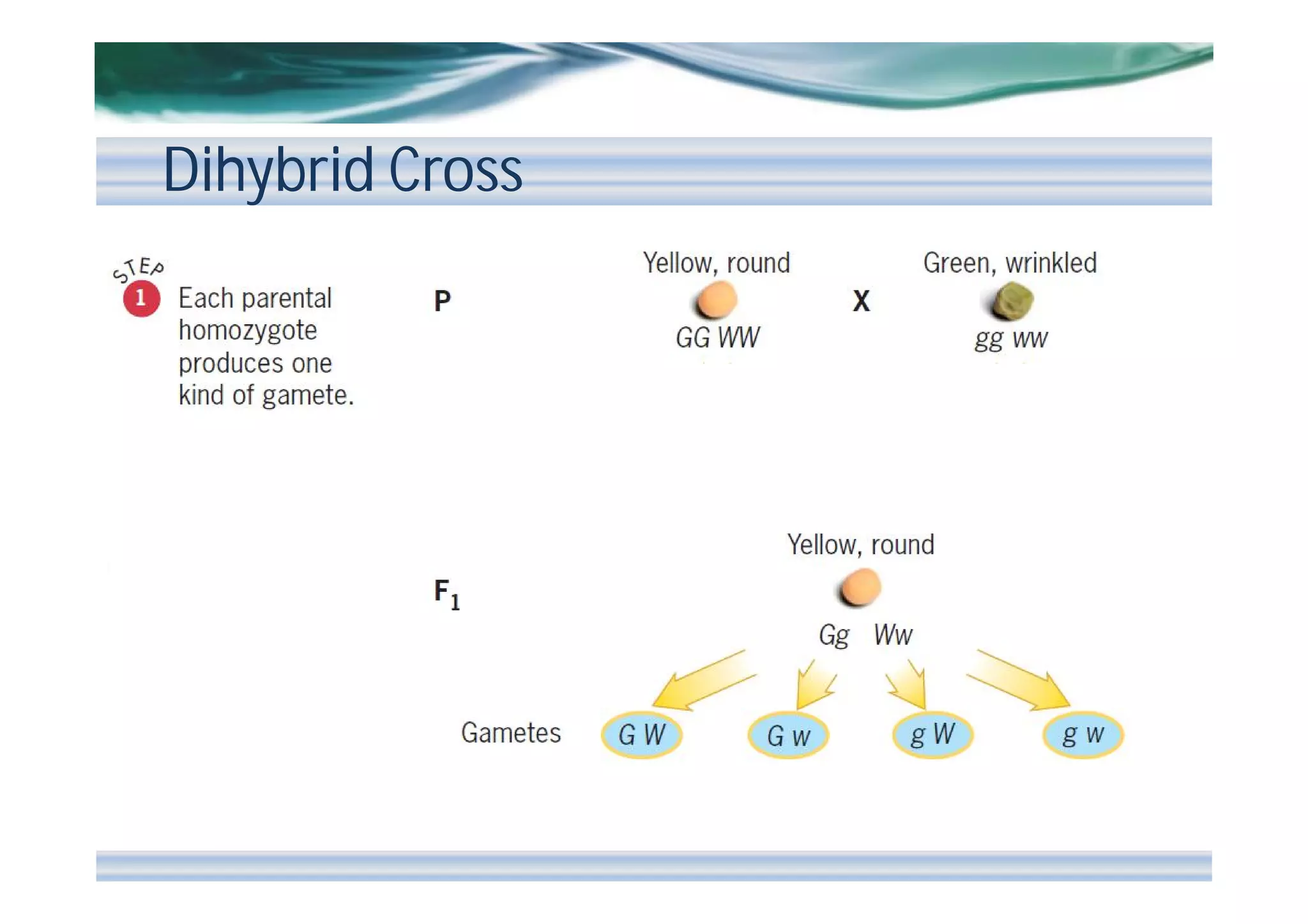 Dihybrid Cross

STEP 1 Each parental homozygote produces one kind of gamete.

P

Yellow, round
GG WW

X

Green, wrinkled
gg ww

$F_1$

Yellow, round
Gg Ww

Gametes

G W

G w

g W

g w